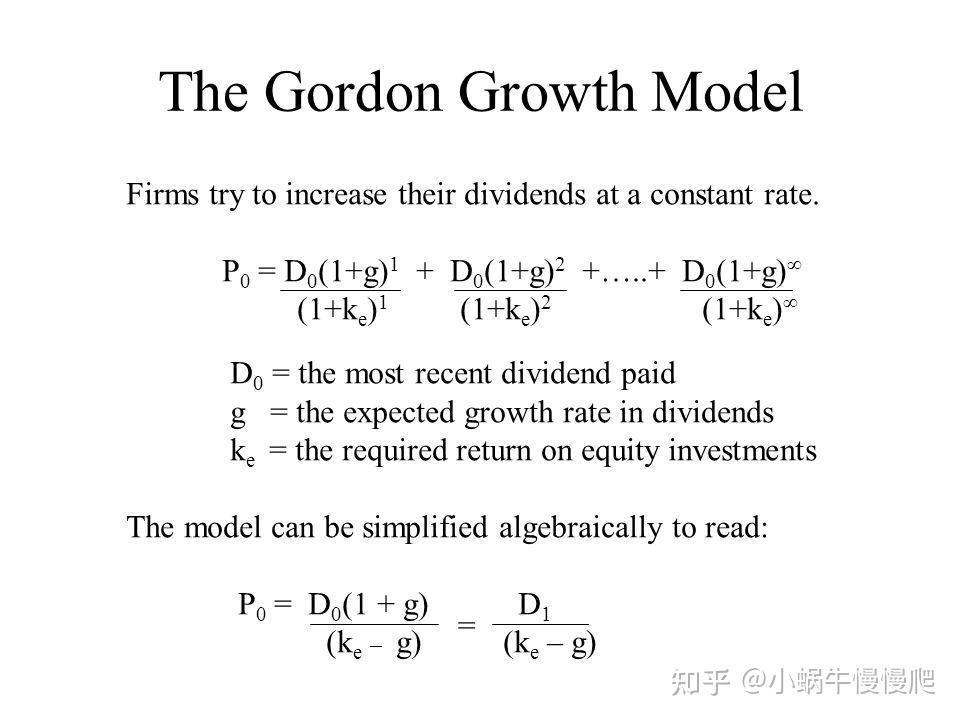 The Gordon Growth Model

Firms try to increase their dividends at a constant rate.

$P_0 = \frac{D_0(1+g)^1}{(1+k_e)^1} + \frac{D_0(1+g)^2}{(1+k_e)^2} + \ldots + \frac{D_0(1+g)^\infty}{(1+k_e)^\infty}$

$D_0$ = the most recent dividend paid
g = the expected growth rate in dividends
$k_e$ = the required return on equity investments

The model can be simplified algebraically to read:

$P_0 = \frac{D_0(1 + g)}{(k_e - g)} = \frac{D_1}{(k_e - g)}$

知乎 @小蜗牛慢慢爬